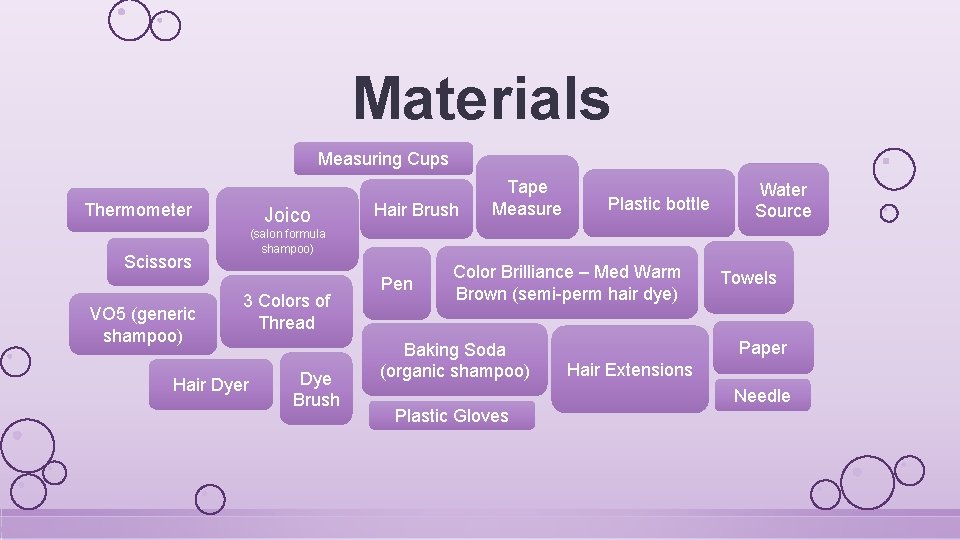 Materials

Measuring Cups

Thermometer

Joico
(salon formula shampoo)

Hair Brush

Tape Measure

Plastic bottle

Water Source

Scissors

Pen

Color Brilliance – Med Warm Brown (semi-perm hair dye)

Towels

VO5 (generic shampoo)

3 Colors of Thread

Baking Soda (organic shampoo)

Hair Extensions

Paper

Hair Dyer

Dye Brush

Plastic Gloves

Needle